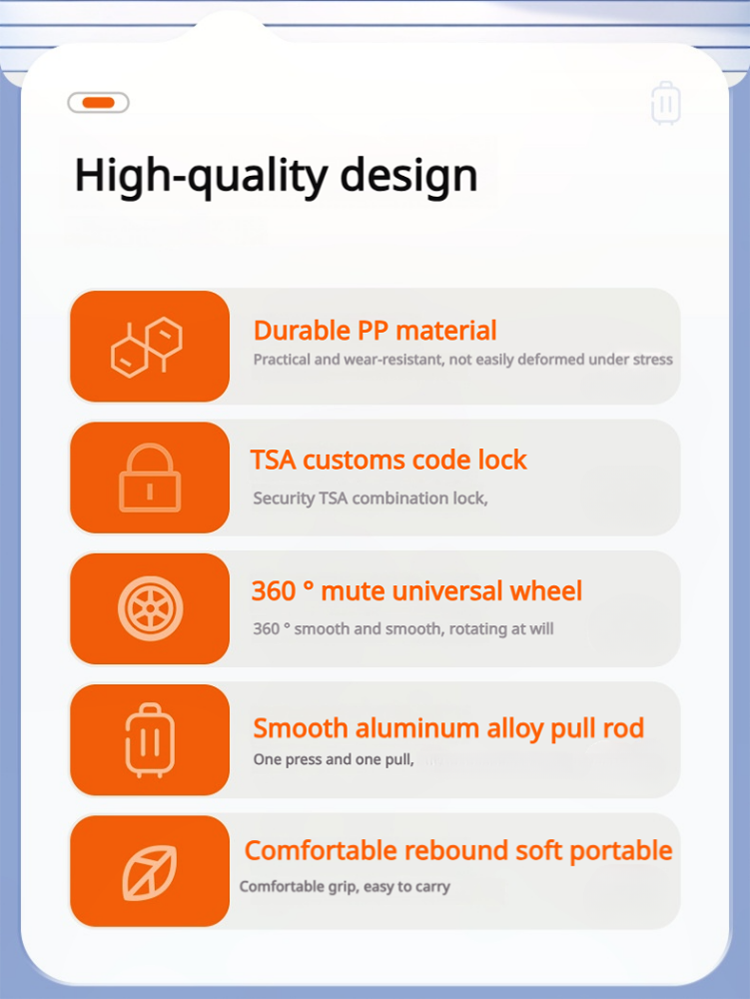 High-quality design

Durable PP material
Practical and wear-resistant, not easily deformed under stress

TSA customs code lock
Security TSA combination lock,

360 ° mute universal wheel
360 ° smooth and smooth, rotating at will

Smooth aluminum alloy pull rod
One press and one pull,

Comfortable rebound soft portable
Comfortable grip, easy to carry